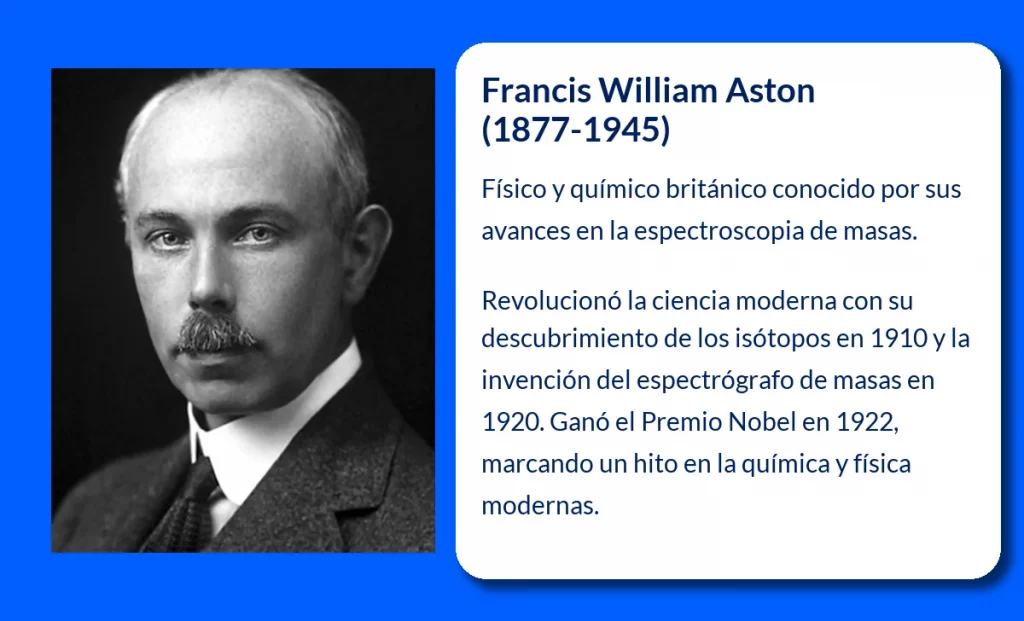 Francis William Aston
(1877-1945)

Físico y químico británico conocido por sus avances en la espectroscopia de masas.

Revolucionó la ciencia moderna con su descubrimiento de los isótopos en 1910 y la invención del espectrógrafo de masas en 1920. Ganó el Premio Nobel en 1922, marcando un hito en la química y física modernas.